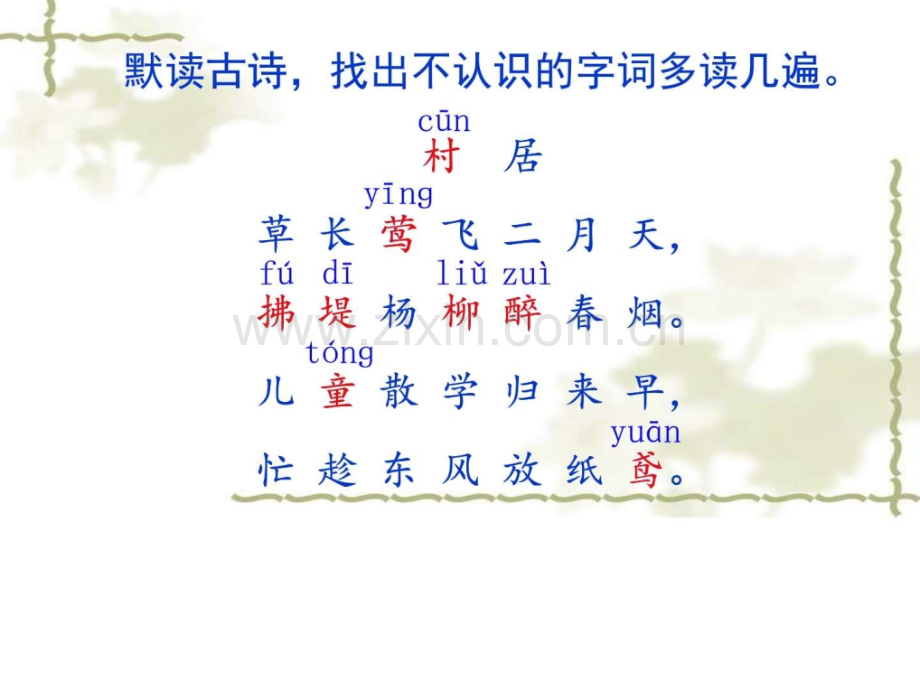 默读古诗，找出不认识的字词多读几遍。

cūn
村 居

yīng
草 长 莺 飞 二 月 天，

fú dī liǔ zuì
拂 堤 杨 柳 醉 春 烟。

tóng
儿 童 散 学 归 来 早，

yuān
忙 趁 东 风 放 纸 鸢。

www.zixin.com.cn